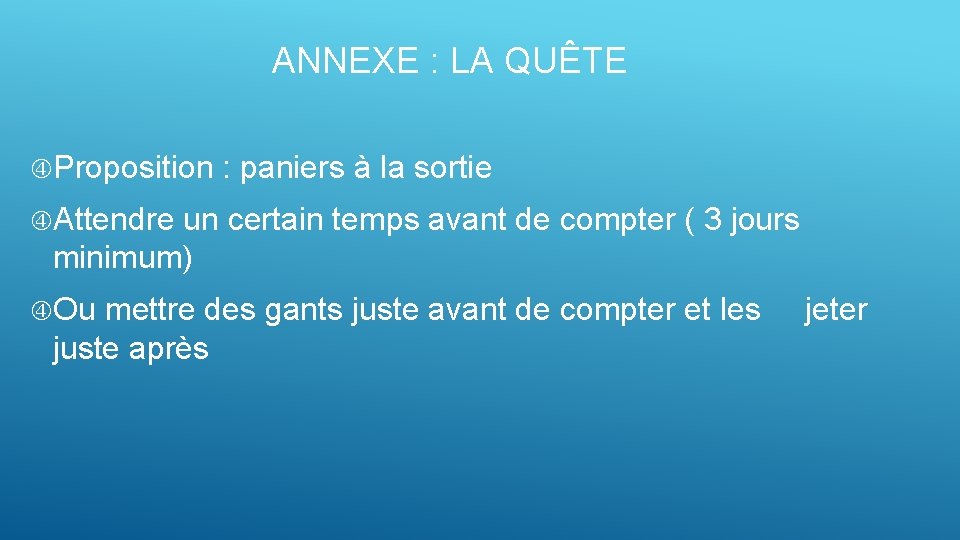 ANNEXE : LA QUÊTE

Proposition : paniers à la sortie

Attendre un certain temps avant de compter ( 3 jours minimum)

Ou mettre des gants juste avant de compter et les jeter juste après